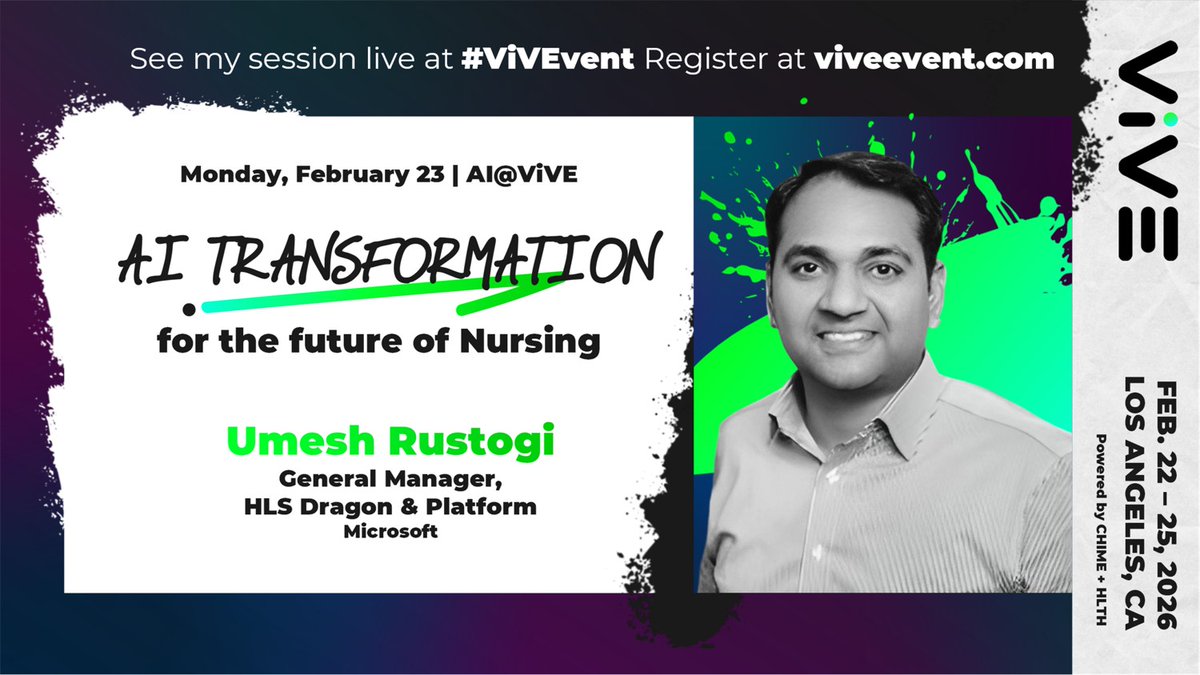 See my session live at #ViVEvent Register at viveevent.com

Monday, February 23 | AI@ViVE

AI TRANSFORMATION

for the future of Nursing

Umesh Rustogi

General Manager, HLS Dragon & Platform

Microsoft

ViVE

FEB. 22 – 25, 2026

LOS ANGELES, CA

Powered by CHIME + HLTH